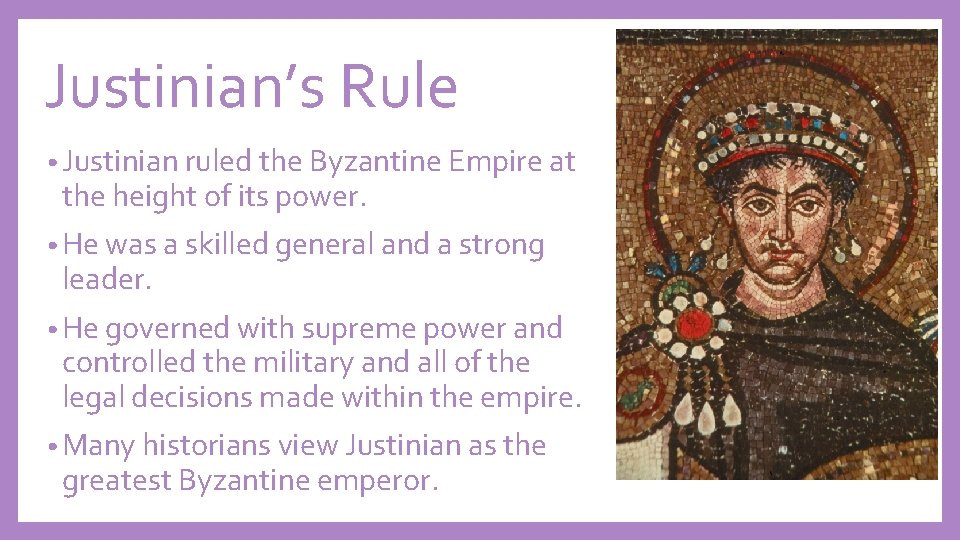 Justinian's Rule

• Justinian ruled the Byzantine Empire at the height of its power.

• He was a skilled general and a strong leader.

• He governed with supreme power and controlled the military and all of the legal decisions made within the empire.

• Many historians view Justinian as the greatest Byzantine emperor.